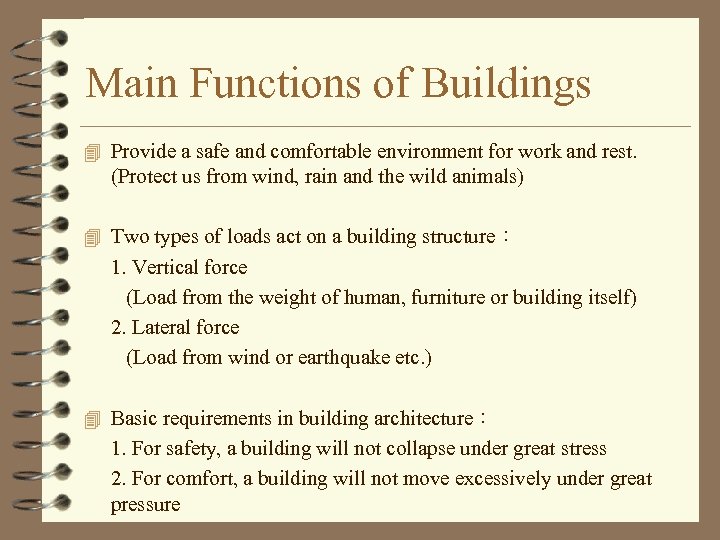 Main Functions of Buildings

Provide a safe and comfortable environment for work and rest. (Protect us from wind, rain and the wild animals)

Two types of loads act on a building structure：
1. Vertical force
(Load from the weight of human, furniture or building itself)
2. Lateral force
(Load from wind or earthquake etc.)

Basic requirements in building architecture：
1. For safety, a building will not collapse under great stress
2. For comfort, a building will not move excessively under great pressure